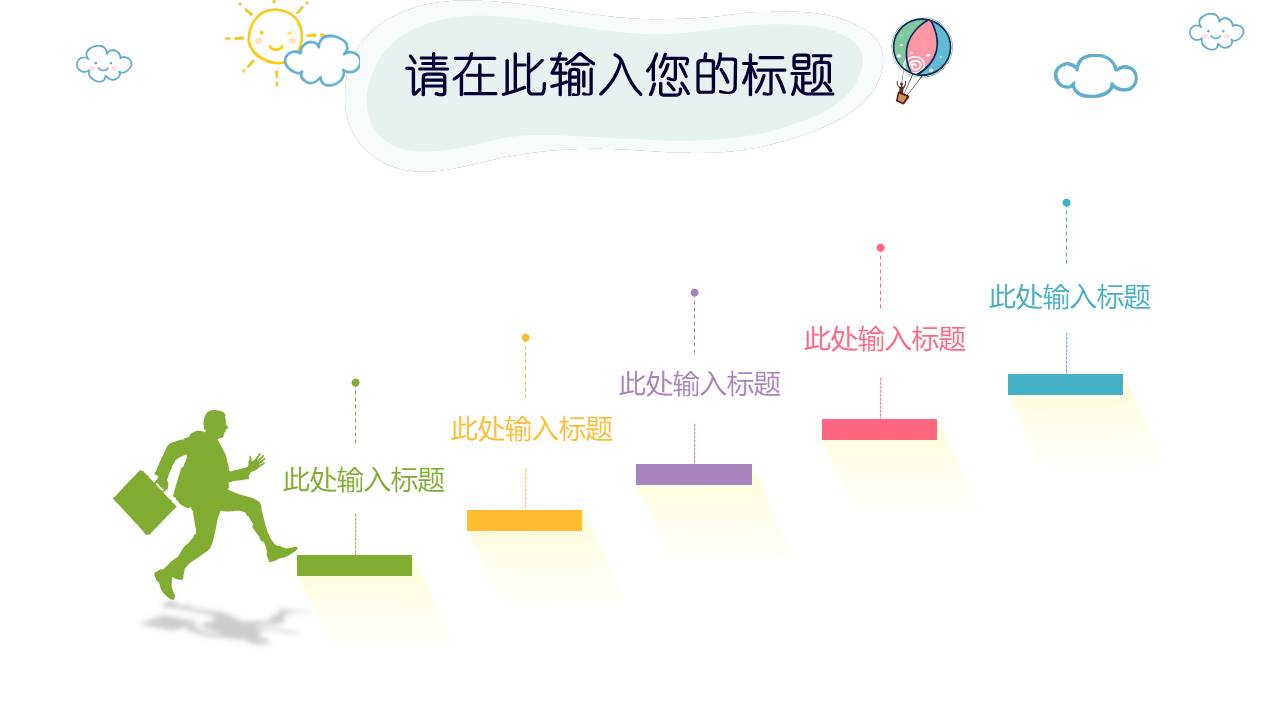 请在此输入您的标题

此处输入标题

此处输入标题

此处输入标题

此处输入标题

此处输入标题